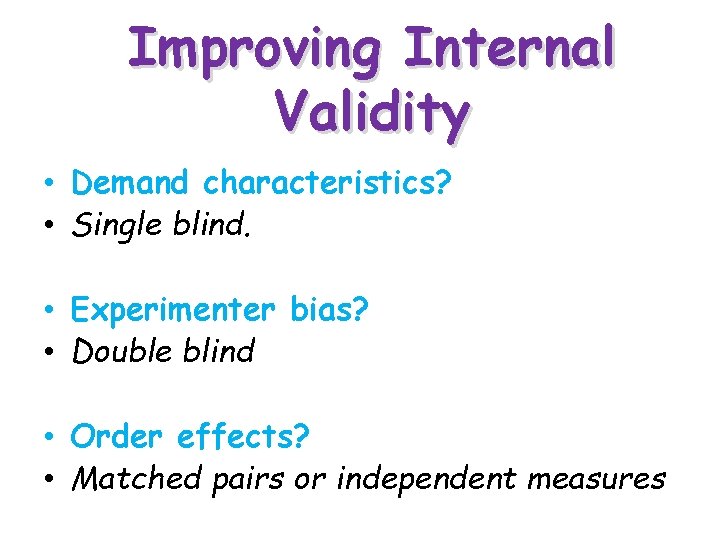 Improving Internal Validity

• Demand characteristics?
• Single blind.

• Experimenter bias?
• Double blind

• Order effects?
• Matched pairs or independent measures